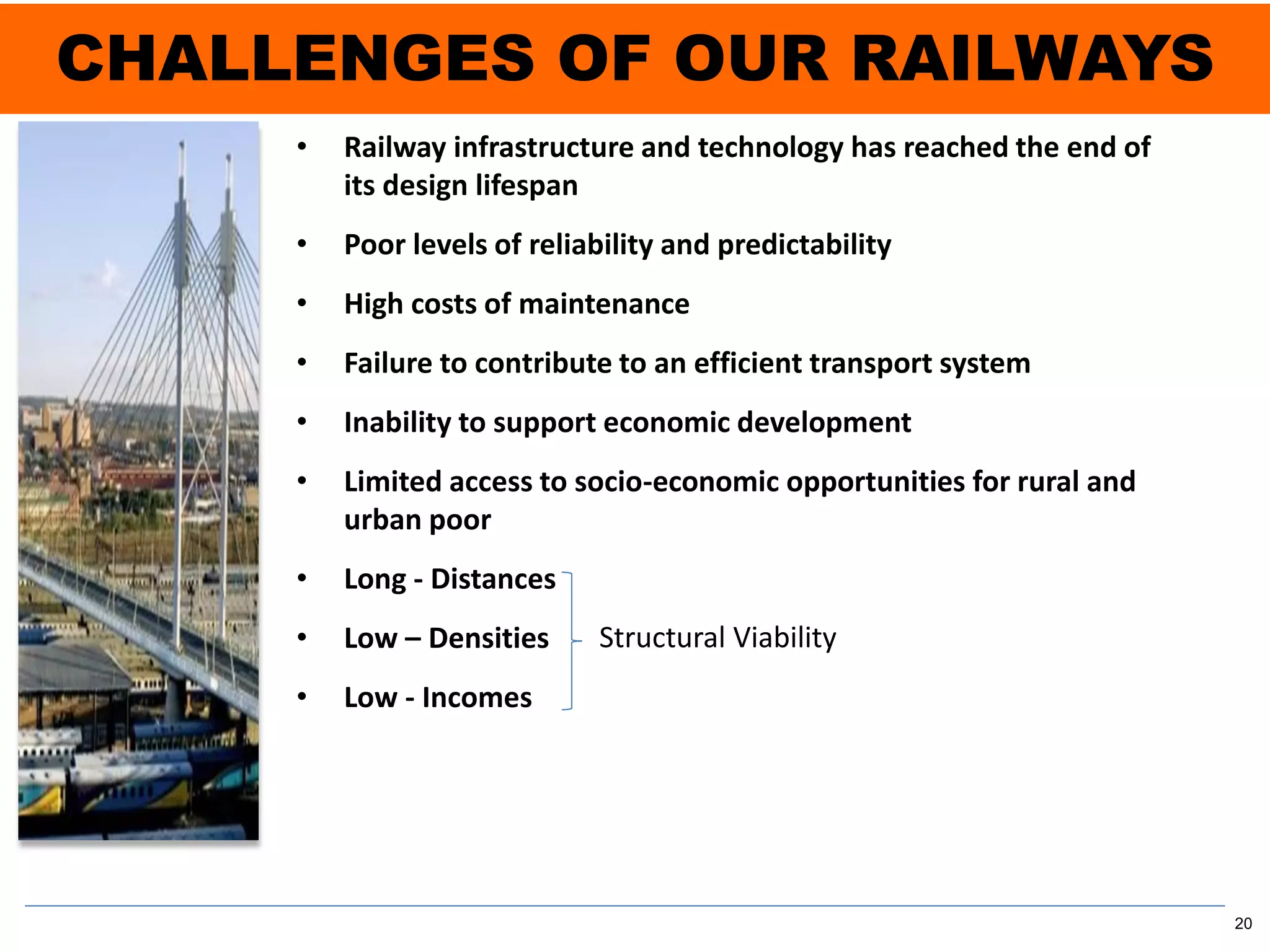 CHALLENGES OF OUR RAILWAYS

• Railway infrastructure and technology has reached the end of its design lifespan

• Poor levels of reliability and predictability

• High costs of maintenance

• Failure to contribute to an efficient transport system

• Inability to support economic development

• Limited access to socio-economic opportunities for rural and urban poor

• Long - Distances

• Low – Densities

• Low - Incomes

Structural Viability

20